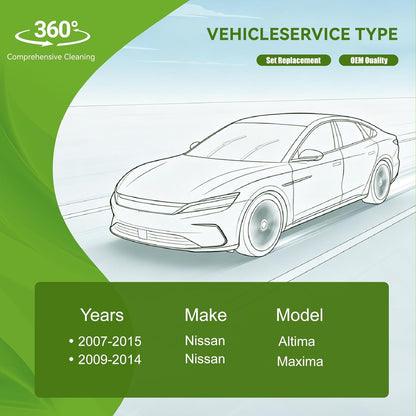 360°
Comprehensive Cleaning

VEHICLESERVICE TYPE

Set Replacement
OEM Quality

| Years | Make | Model |
|---|---|---|
| • 2007-2015 | Nissan | Altima |
| • 2009-2014 | Nissan | Maxima |